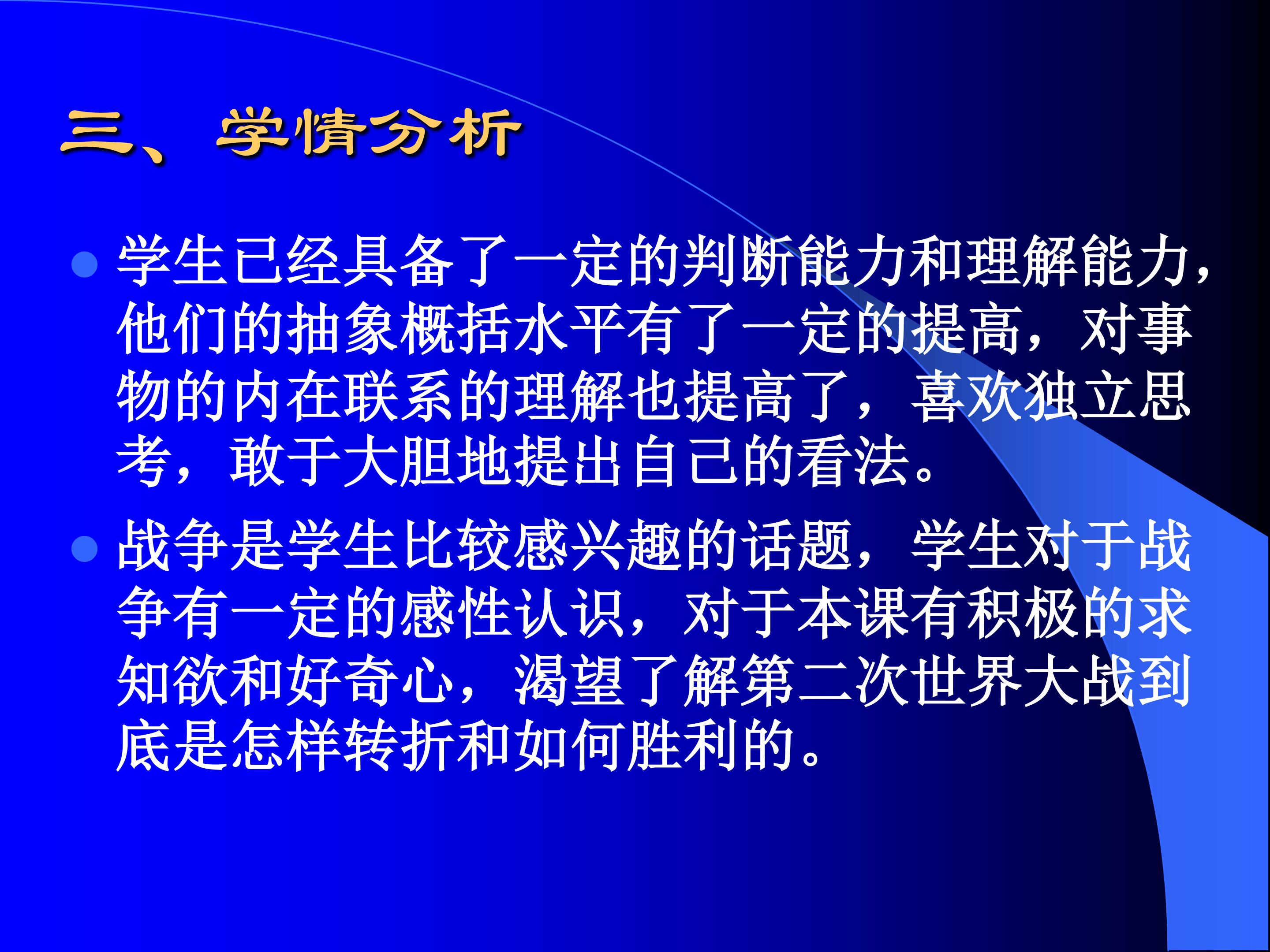 三、学情分析

学生已经具备了一定的判断能力和理解能力，他们的抽象概括水平有了一定的提高，对事物的内在联系的理解也提高了，喜欢独立思考，敢于大胆地提出自己的看法。

战争是学生比较感兴趣的话题，学生对于战争有一定的感性认识，对于本课有积极的求知欲和好奇心，渴望了解第二次世界大战到底是怎样转折和如何胜利的。